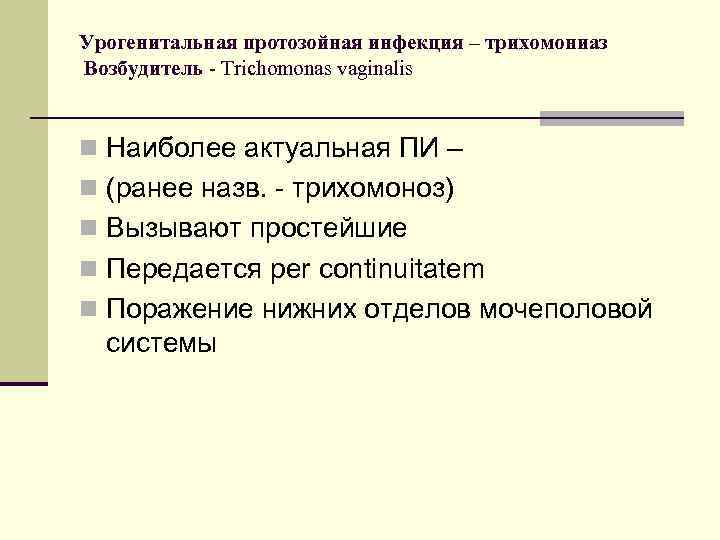 Урогенитальная протозойная инфекция – трихомониаз
Возбудитель - Trichomonas vaginalis

Наиболее актуальная ПИ –

(ранее назв. - трихомоноз)

Вызывают простейшие

Передается per continuitatem

Поражение нижних отделов мочеполовой системы